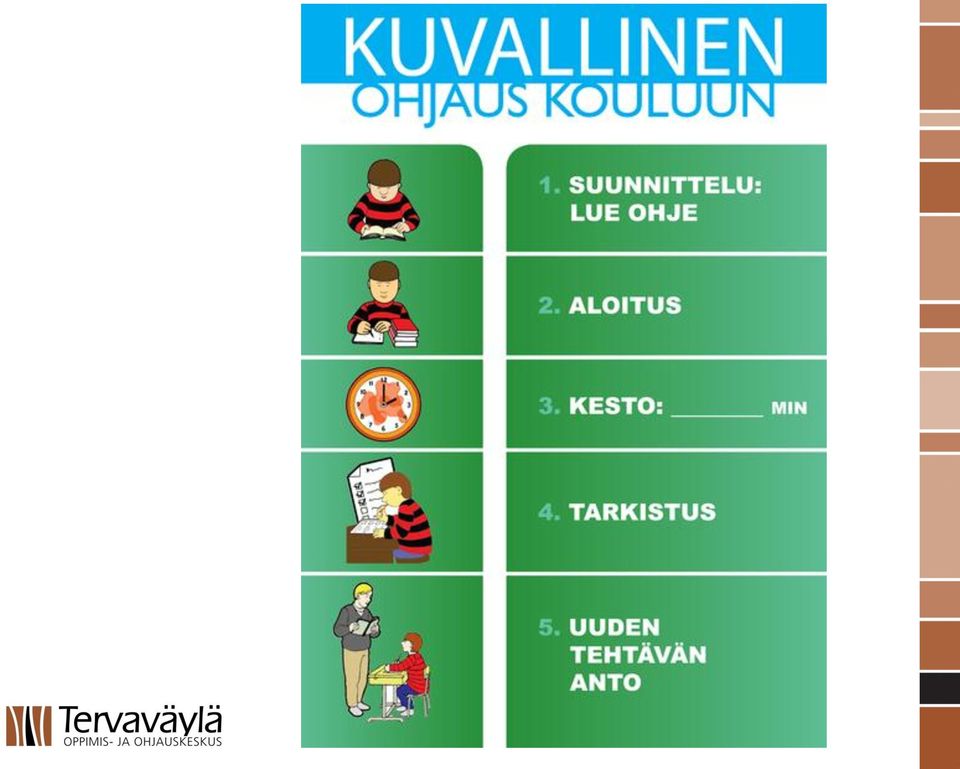 KUVALLINEN
OHJAUS KOULUUN

1. SUUNNITTELU: LUE OHJE

2. ALOITUS

3. KESTO: ________ MIN

4. TARKISTUS

5. UUDEN TEHTÄVÄN ANTO

Tervaväylä
OPPIMIS- JA OHJAUSKESKUS